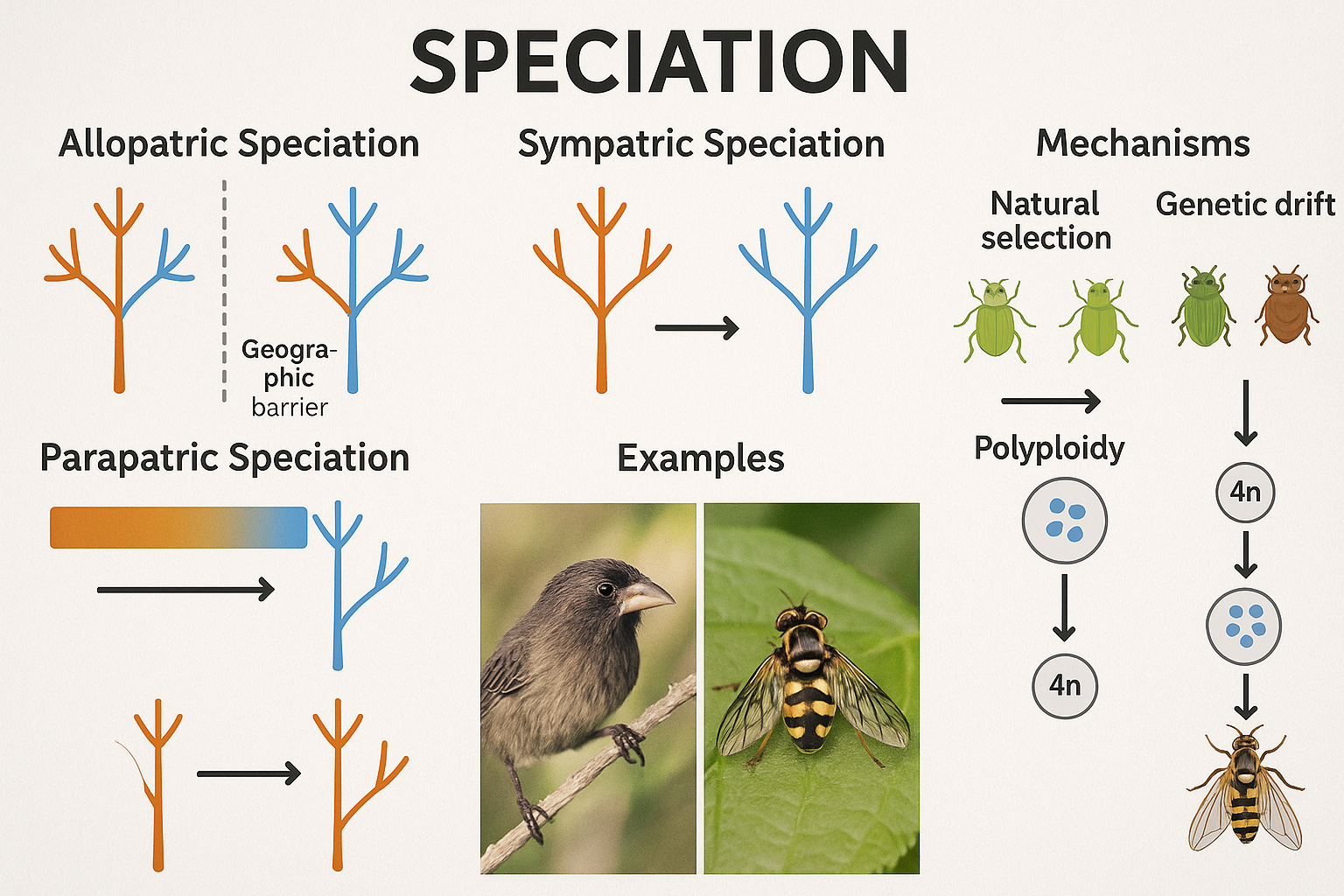 SPECIATION

Allopatric Speciation

Geographic barrier

Sympatric Speciation

Mechanisms

Natural selection

Genetic drift

Parapatric Speciation

Examples

Polyploidy

4n

4n